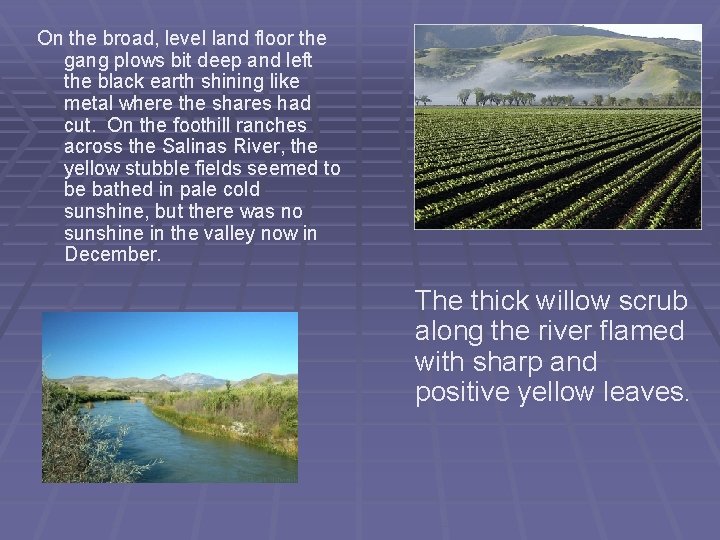 On the broad, level land floor the gang plows bit deep and left the black earth shining like metal where the shares had cut. On the foothill ranches across the Salinas River, the yellow stubble fields seemed to be bathed in pale cold sunshine, but there was no sunshine in the valley now in December.

The thick willow scrub along the river flamed with sharp and positive yellow leaves.